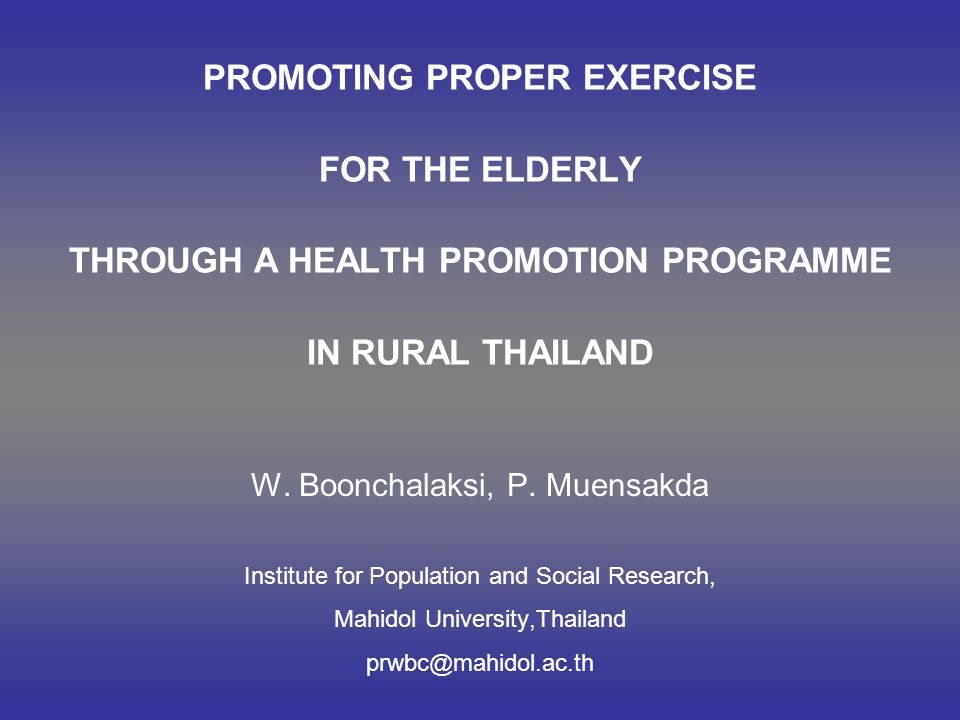 PROMOTING PROPER EXERCISE

FOR THE ELDERLY

THROUGH A HEALTH PROMOTION PROGRAMME

IN RURAL THAILAND

W. Boonchalaksi, P. Muensakda

Institute for Population and Social Research,

Mahidol University,Thailand

prwbc@mahidol.ac.th